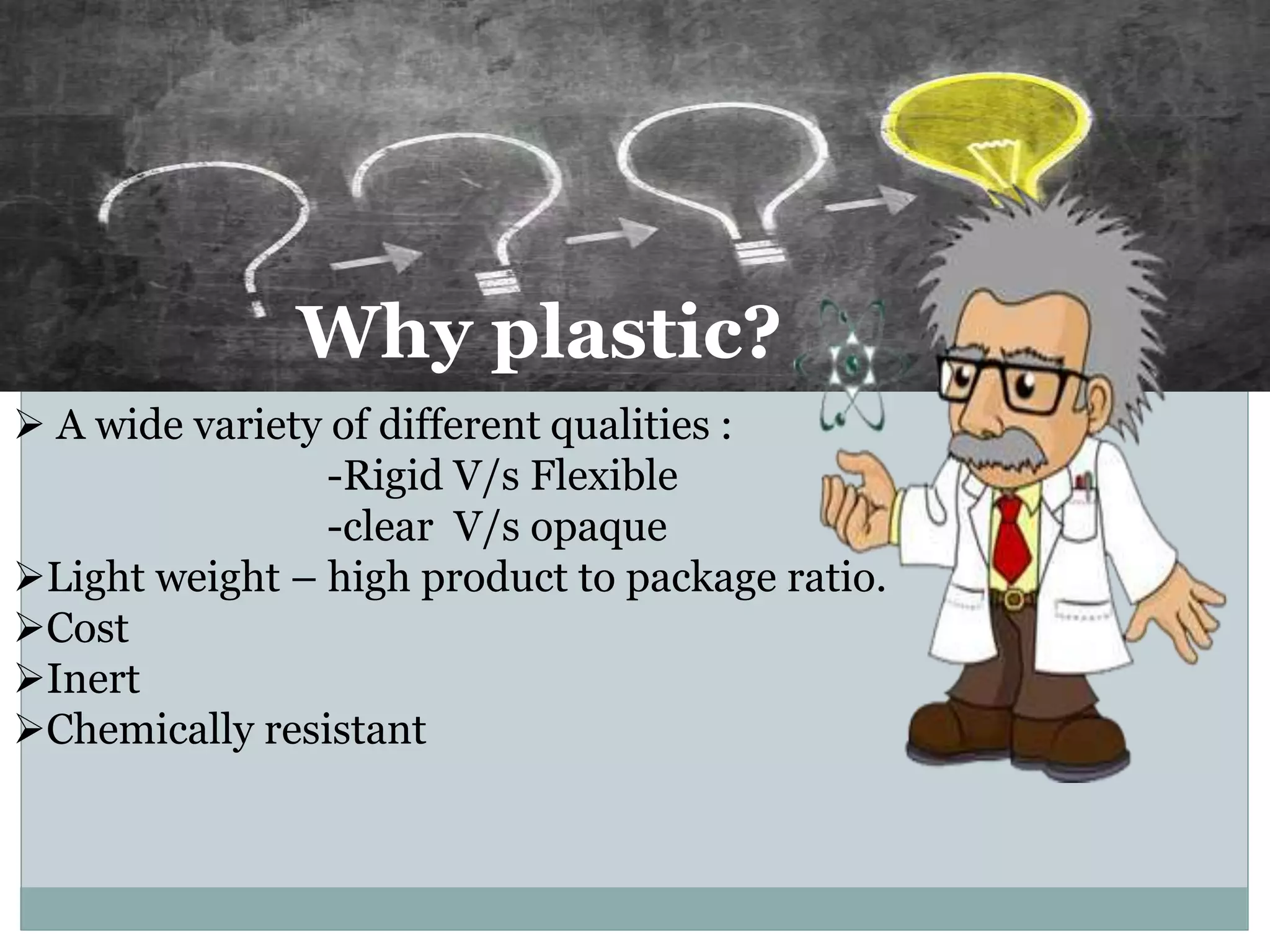 Why plastic?

➢ A wide variety of different qualities :
-Rigid V/s Flexible
-clear V/s opaque
➢Light weight – high product to package ratio.
➢Cost
➢Inert
➢Chemically resistant